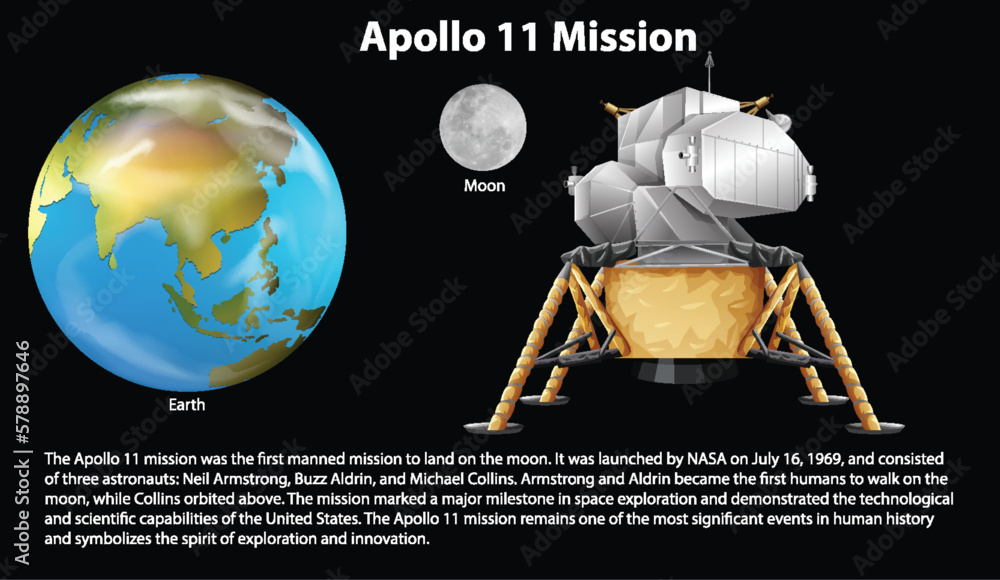 Apollo 11 Mission

Moon

Earth

The Apollo 11 mission was the first manned mission to land on the moon. It was launched by NASA on July 16, 1969, and consisted of three astronauts: Neil Armstrong, Buzz Aldrin, and Michael Collins. Armstrong and Aldrin became the first humans to walk on the moon, while Collins orbited above. The mission marked a major milestone in space exploration and demonstrated the technological and scientific capabilities of the United States. The Apollo 11 mission remains one of the most significant events in human history and symbolizes the spirit of exploration and innovation.

Adobe Stock | #578897646